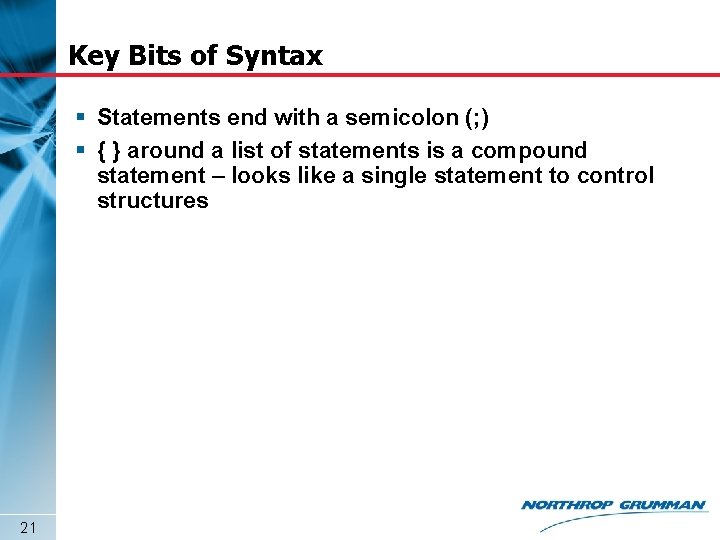 Key Bits of Syntax

▪ Statements end with a semicolon (;)

▪ { } around a list of statements is a compound statement – looks like a single statement to control structures

21

NORTHROP GRUMMAN